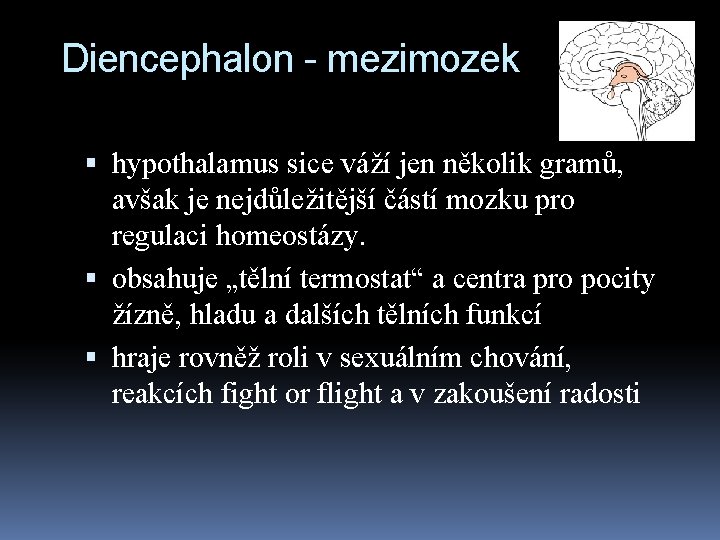 Diencephalon - mezimozek

▪ hypothalamus sice váží jen několik gramů, avšak je nejdůležitější částí mozku pro regulaci homeostázy.

▪ obsahuje „tělní termostat“ a centra pro pocity žízně, hladu a dalších tělních funkcí

▪ hraje rovněž roli v sexuálním chování, reakcích fight or flight a v zakoušení radosti